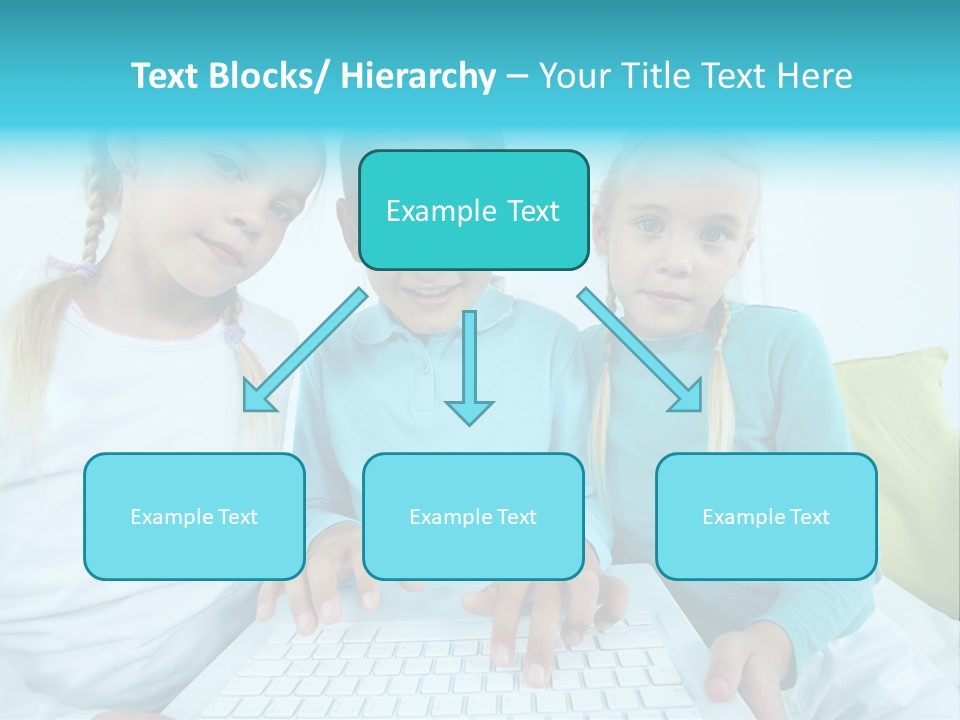 Text Blocks/ Hierarchy – Your Title Text Here

Example Text

Example Text

Example Text

Example Text